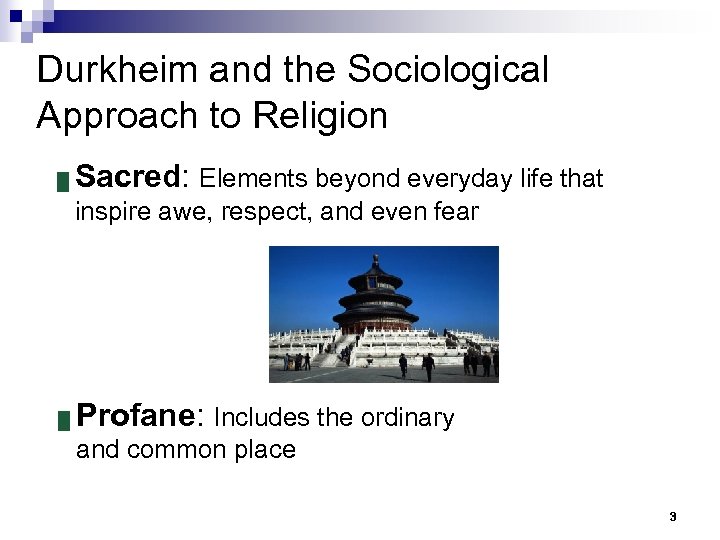 Durkheim and the Sociological Approach to Religion

Sacred: Elements beyond everyday life that inspire awe, respect, and even fear

Profane: Includes the ordinary and common place

3